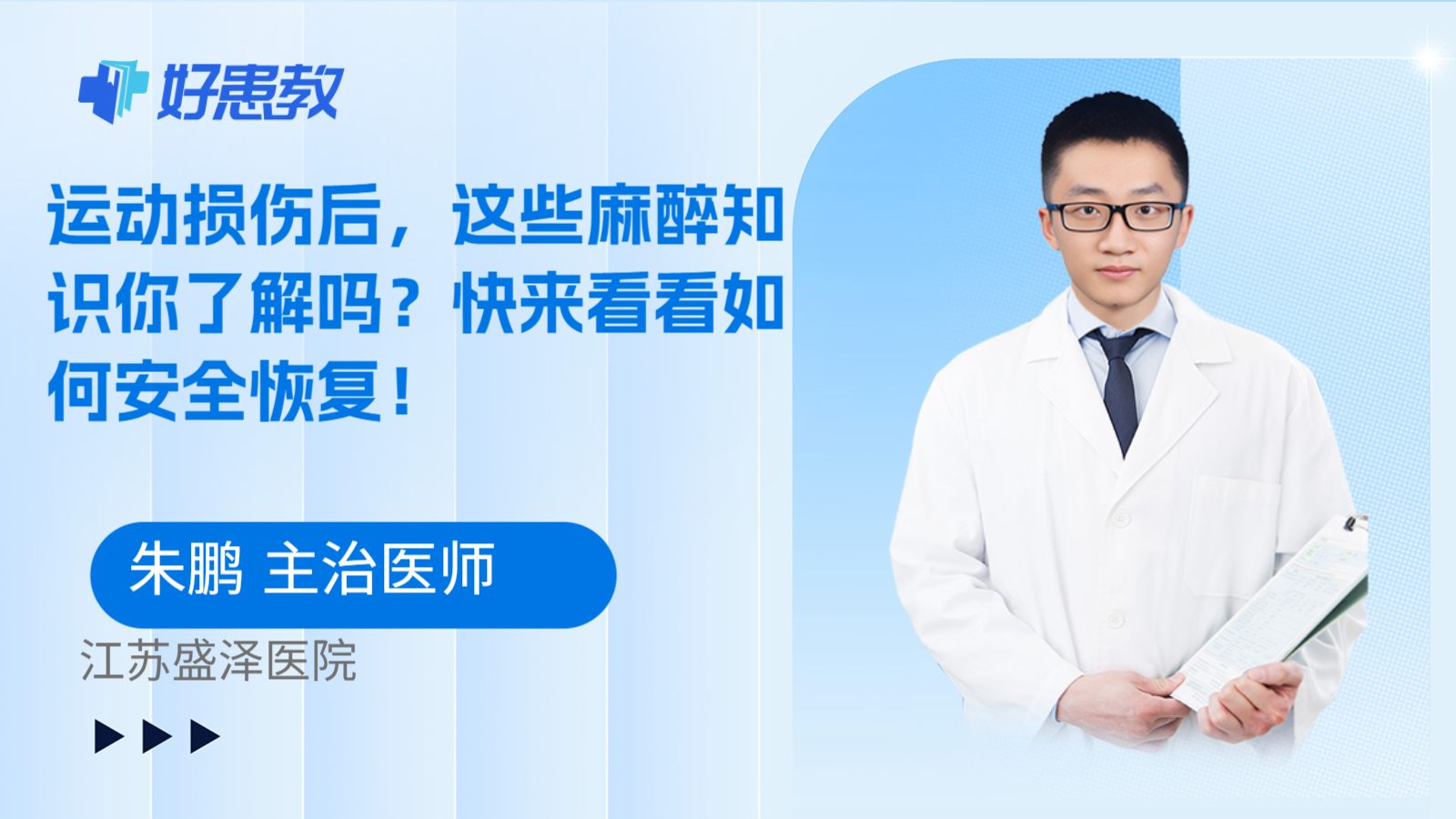 好患教

运动损伤后，这些麻醉知识你了解吗？快来看看如何安全恢复！

朱鹏 主治医师

江苏盛泽医院